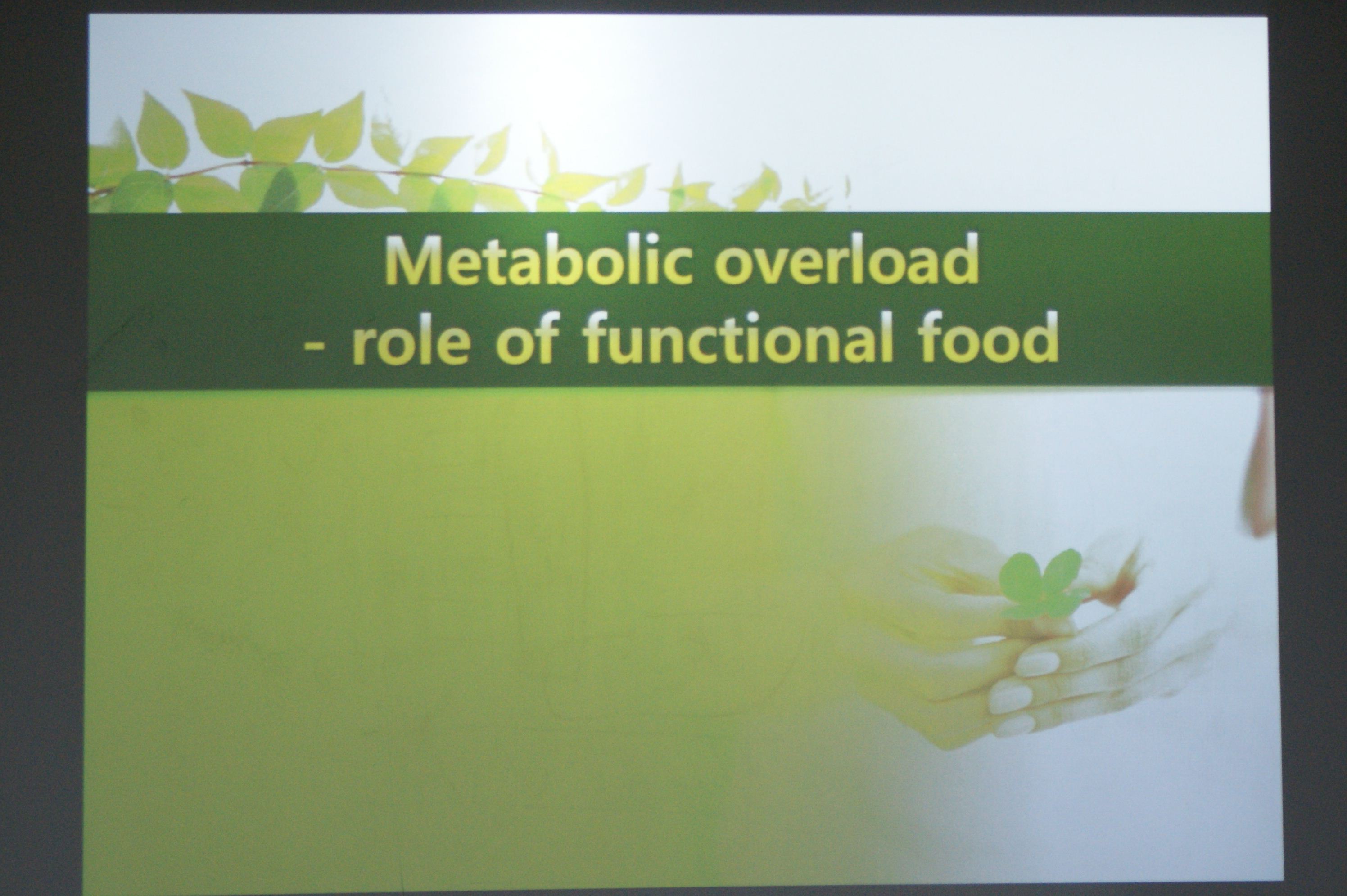 Metabolic overload
- role of functional food